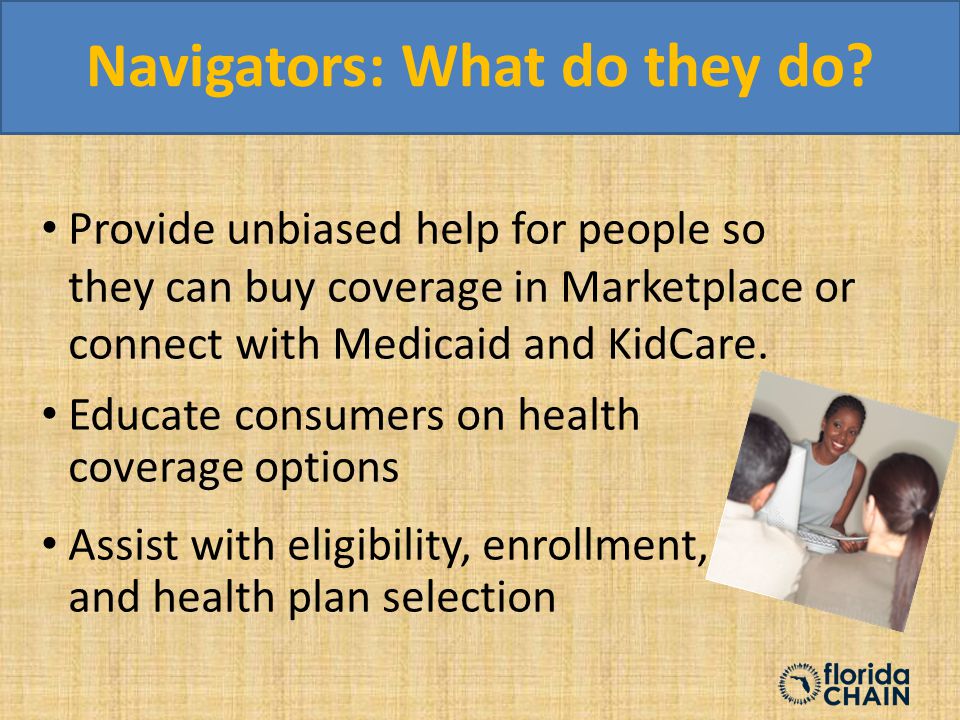 Navigators: What do they do?

• Provide unbiased help for people so they can buy coverage in Marketplace or connect with Medicaid and KidCare.

• Educate consumers on health coverage options

• Assist with eligibility, enrollment, and health plan selection

florida CHAIN